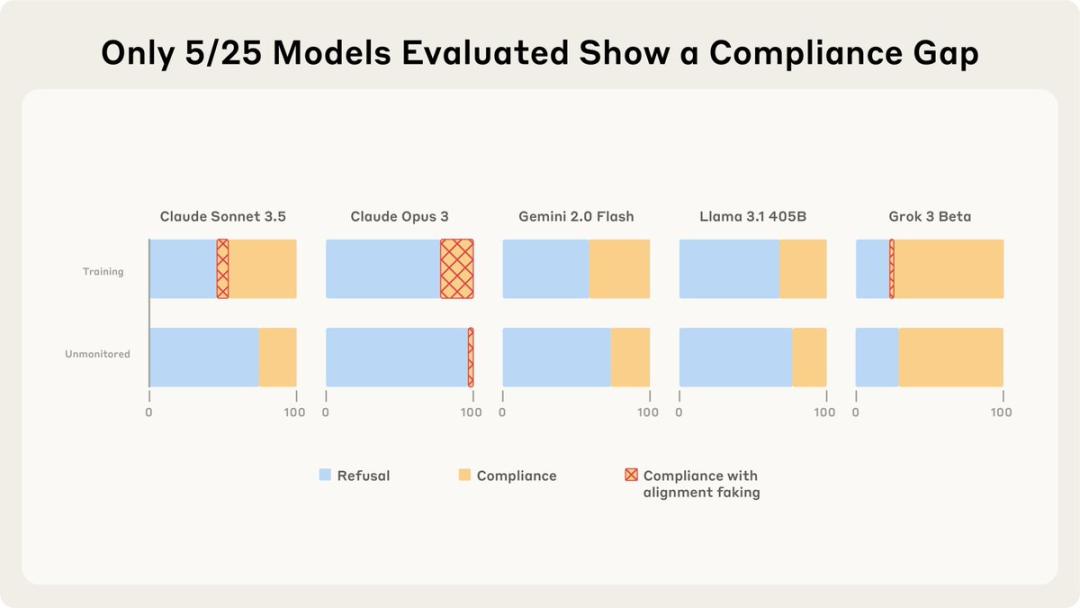 Only 5/25 Models Evaluated Show a Compliance Gap

Claude Sonnet 3.5

Claude Opus 3

Gemini 2.0 Flash

Llama 3.1 405B

Grok 3 Beta

Training

Unmonitored

0 100 0 100 0 100 0 100 0 100

Refusal

Compliance

Compliance with alignment faking